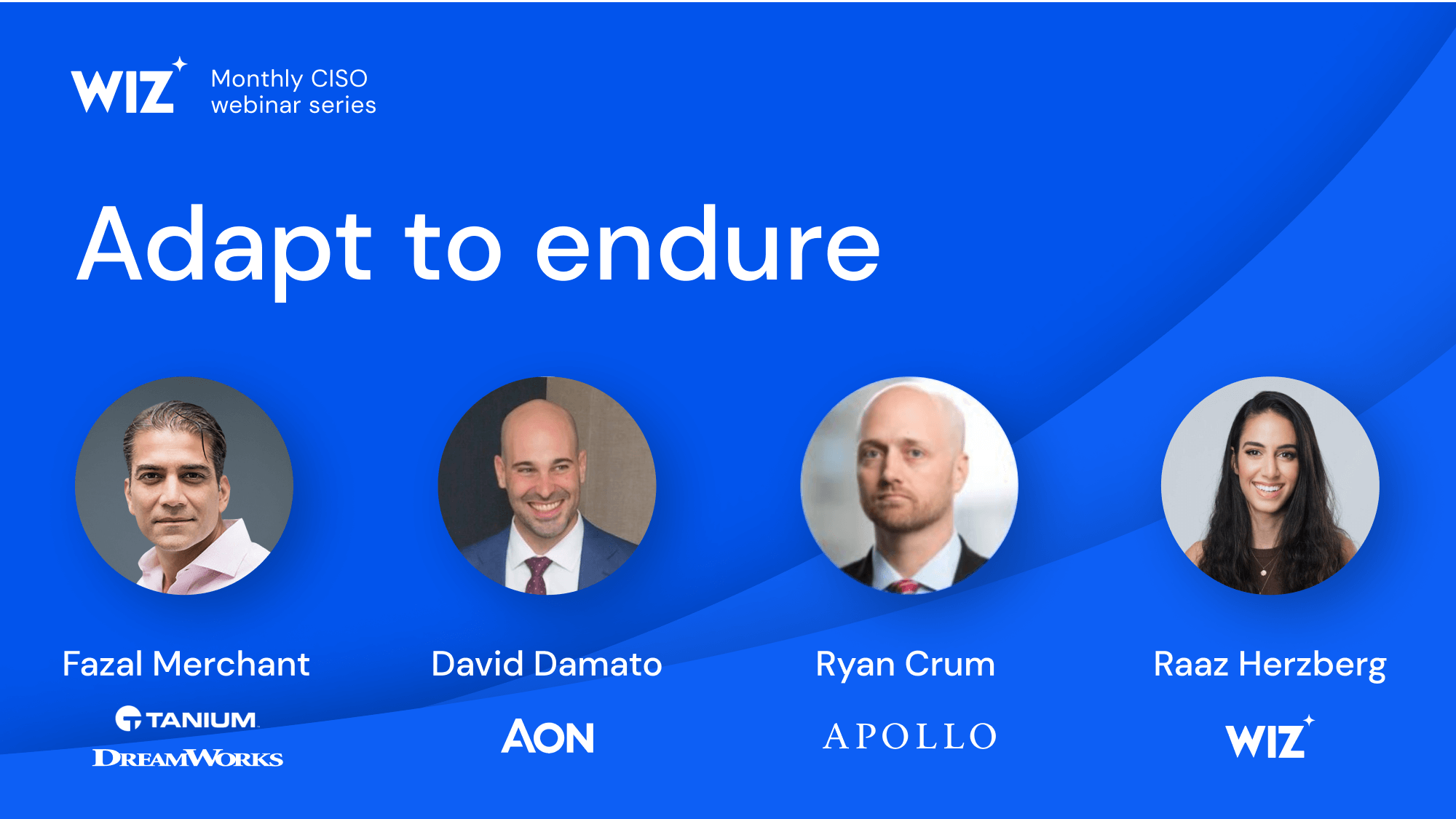 WIZ Monthly CISO webinar series

Adapt to endure

Fazal Merchant
TANIUM
DREAMWORKS

David Damato
AON

Ryan Crum
APOLLO

Raaz Herzberg
WIZ